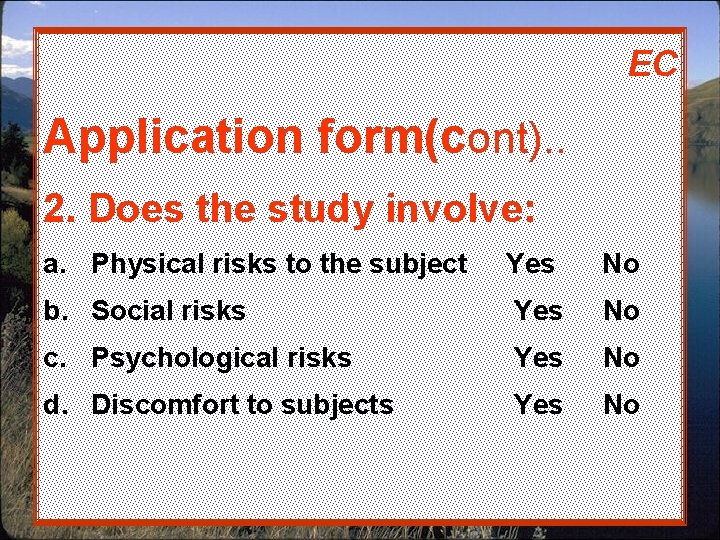 EC

Application form(cont)..

2. Does the study involve:

a. Physical risks to the subject Yes No

b. Social risks Yes No

c. Psychological risks Yes No

d. Discomfort to subjects Yes No